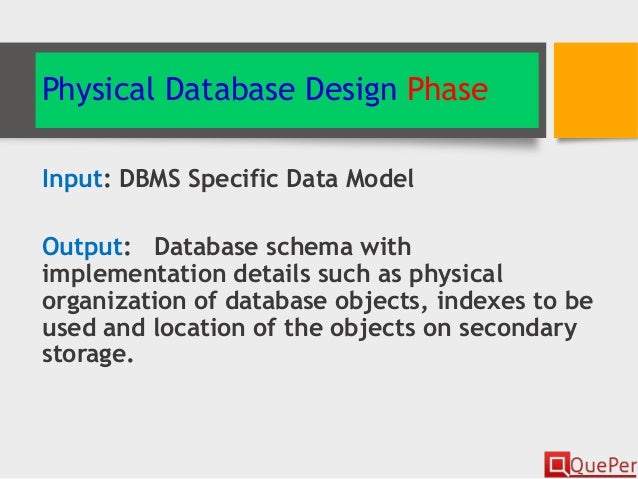 Physical Database Design Phase

Input: DBMS Specific Data Model

Output: Database schema with implementation details such as physical organization of database objects, indexes to be used and location of the objects on secondary storage.

QuePer